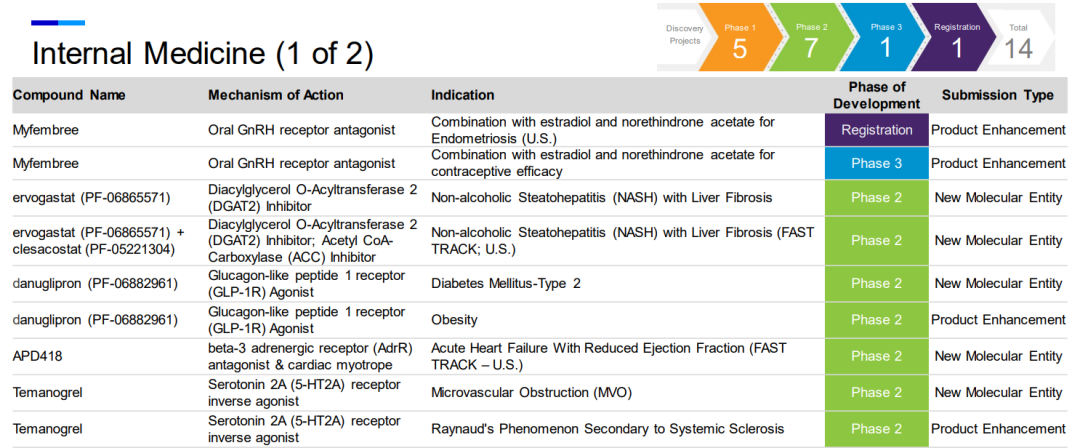 Internal Medicine (1 of 2)

Discovery Projects

Phase 1
5

Phase 2
7

Phase 3
1

Registration
1

Total
14

| Compound Name | Mechanism of Action | Indication | Phase of Development | Submission Type |
|---|---|---|---|---|
| Myfembree | Oral GnRH receptor antagonist | Combination with estradiol and norethindrone acetate for Endometriosis (U.S.) | Registration | Product Enhancement |
| Myfembree | Oral GnRH receptor antagonist | Combination with estradiol and norethindrone acetate for contraceptive efficacy | Phase 3 | Product Enhancement |
| ervogastat (PF-06865571) | Diacylglycerol O-Acyltransferase 2 (DGAT2) Inhibitor | Non-alcoholic Steatohepatitis (NASH) with Liver Fibrosis | Phase 2 | New Molecular Entity |
| ervogastat (PF-06865571) + clesacostat (PF-05221304) | Diacylglycerol O-Acyltransferase 2 (DGAT2) Inhibitor; Acetyl CoA-Carboxylase (ACC) Inhibitor | Non-alcoholic Steatohepatitis (NASH) with Liver Fibrosis (FAST TRACK; U.S.) | Phase 2 | New Molecular Entity |
| danuglipron (PF-06882961) | Glucagon-like peptide 1 receptor (GLP-1R) Agonist | Diabetes Mellitus-Type 2 | Phase 2 | New Molecular Entity |
| danuglipron (PF-06882961) | Glucagon-like peptide 1 receptor (GLP-1R) Agonist | Obesity | Phase 2 | Product Enhancement |
| APD418 | beta-3 adrenergic receptor (AdrR) antagonist & cardiac myotrope | Acute Heart Failure With Reduced Ejection Fraction (FAST TRACK – U.S.) | Phase 2 | New Molecular Entity |
| Temanogrel | Serotonin 2A (5-HT2A) receptor inverse agonist | Microvascular Obstruction (MVO) | Phase 2 | New Molecular Entity |
| Temanogrel | Serotonin 2A (5-HT2A) receptor inverse agonist | Raynaud's Phenomenon Secondary to Systemic Sclerosis | Phase 2 | Product Enhancement |